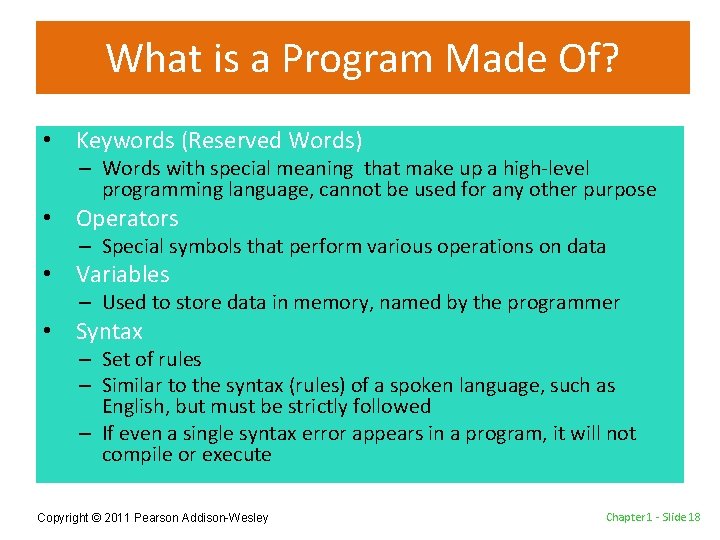 What is a Program Made Of?

• Keywords (Reserved Words)
– Words with special meaning that make up a high-level programming language, cannot be used for any other purpose
• Operators
– Special symbols that perform various operations on data
• Variables
– Used to store data in memory, named by the programmer
• Syntax
– Set of rules
– Similar to the syntax (rules) of a spoken language, such as English, but must be strictly followed
– If even a single syntax error appears in a program, it will not compile or execute

Copyright © 2011 Pearson Addison-Wesley

Chapter 1 - Slide 18